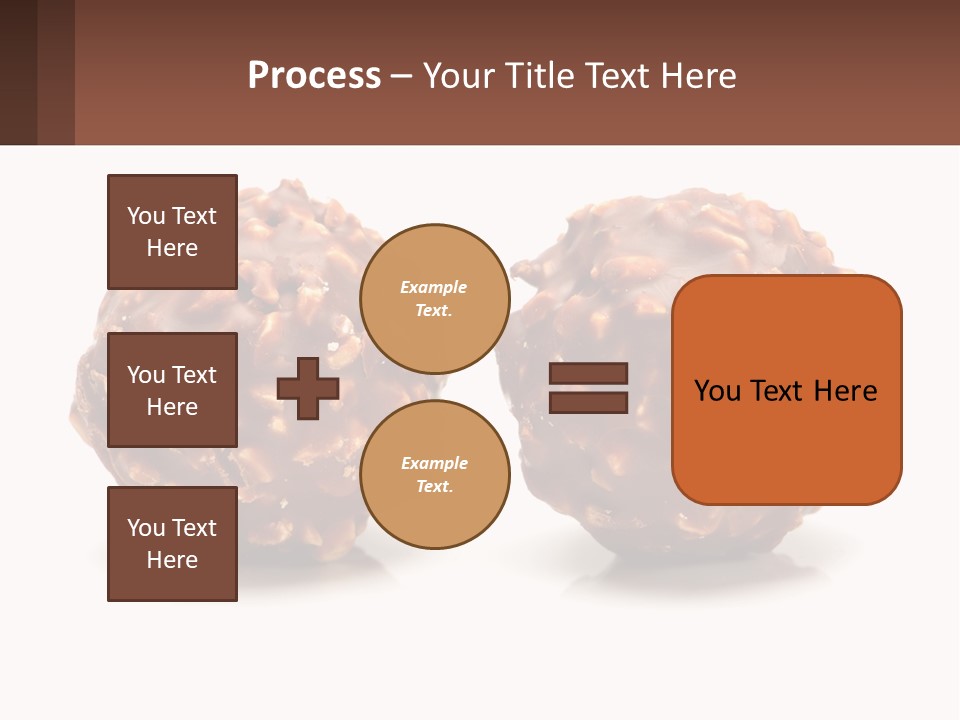 Process – Your Title Text Here

You Text Here

You Text Here

You Text Here

Example Text.

Example Text.

You Text Here